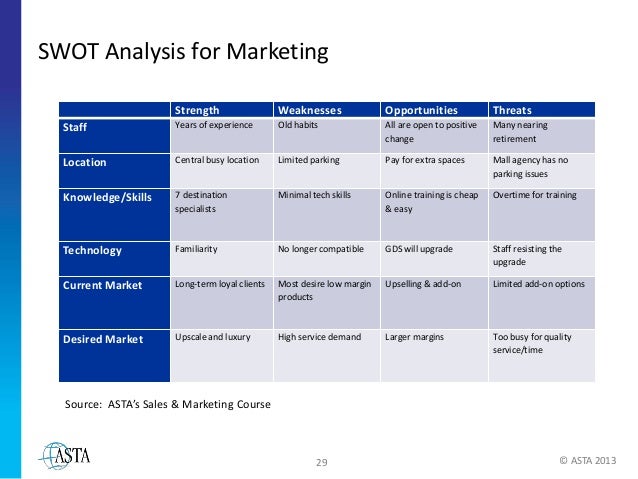 SWOT Analysis for Marketing

| | Strength | Weaknesses | Opportunities | Threats |
|---|---|---|---|---|
| Staff | Years of experience | Old habits | All are open to positive change | Many nearing retirement |
| Location | Central busy location | Limited parking | Pay for extra spaces | Mall agency has no parking issues |
| Knowledge/Skills | 7 destination specialists | Minimal tech skills | Online training is cheap & easy | Overtime for training |
| Technology | Familiarity | No longer compatible | GDS will upgrade | Staff resisting the upgrade |
| Current Market | Long-term loyal clients | Most desire low margin products | Upselling & add-on | Limited add-on options |
| Desired Market | Upscale and luxury | High service demand | Larger margins | Too busy for quality service/time |

Source: ASTA's Sales & Marketing Course

ASTA

29

© ASTA 2013